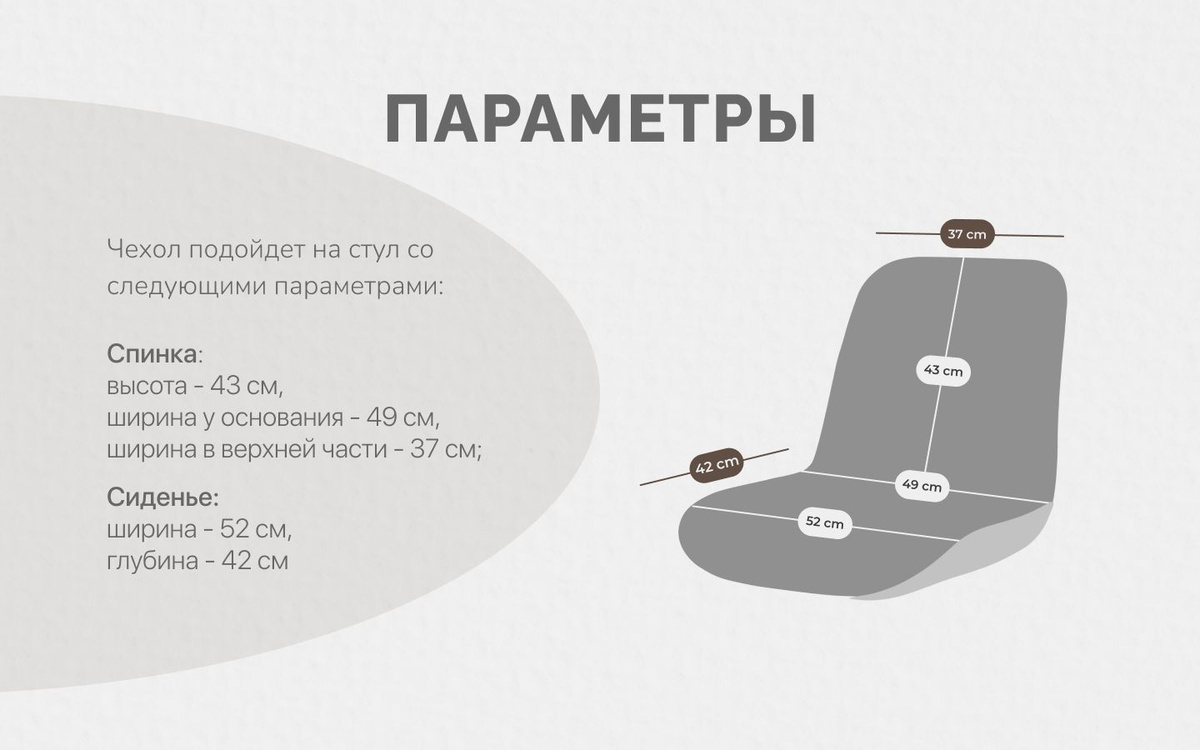 ПАРАМЕТРЫ

Чехол подойдет на стул со следующими параметрами:

Спинка:
высота - 43 см,
ширина у основания - 49 см,
ширина в верхней части - 37 см;

Сиденье:
ширина - 52 см,
глубина - 42 см

37 cm
43 cm
42 cm
49 cm
52 cm